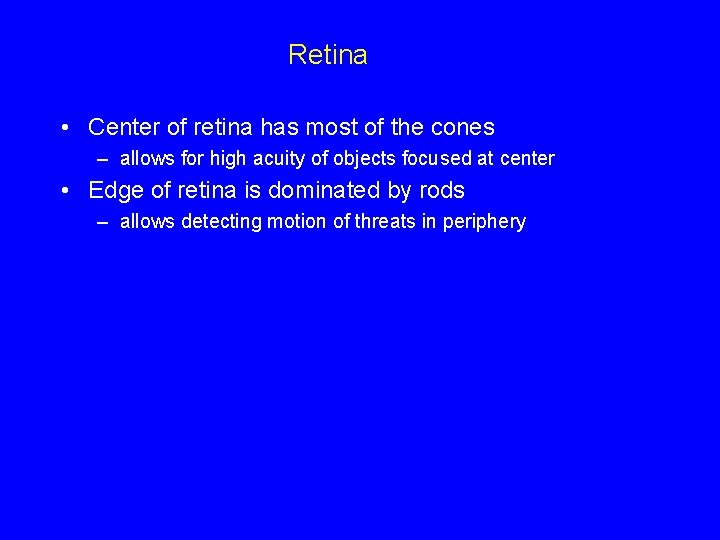 Retina

• Center of retina has most of the cones
  – allows for high acuity of objects focused at center
• Edge of retina is dominated by rods
  – allows detecting motion of threats in periphery